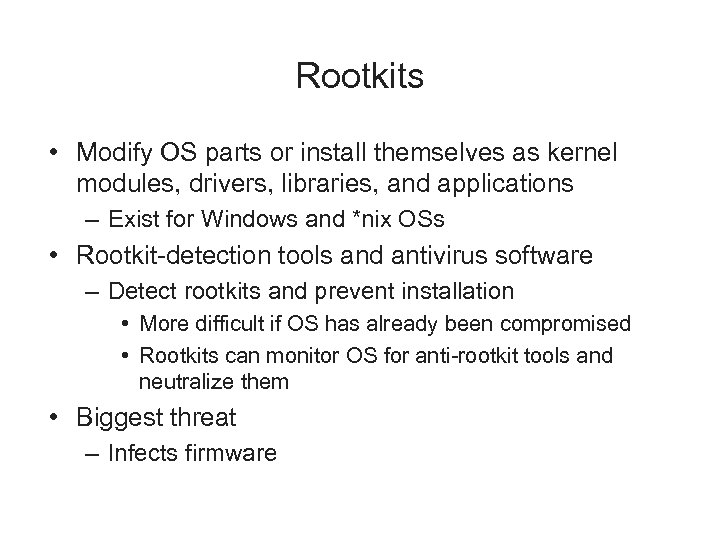 Rootkits

• Modify OS parts or install themselves as kernel modules, drivers, libraries, and applications
– Exist for Windows and *nix OSs
• Rootkit-detection tools and antivirus software
– Detect rootkits and prevent installation
• More difficult if OS has already been compromised
• Rootkits can monitor OS for anti-rootkit tools and neutralize them
• Biggest threat
– Infects firmware